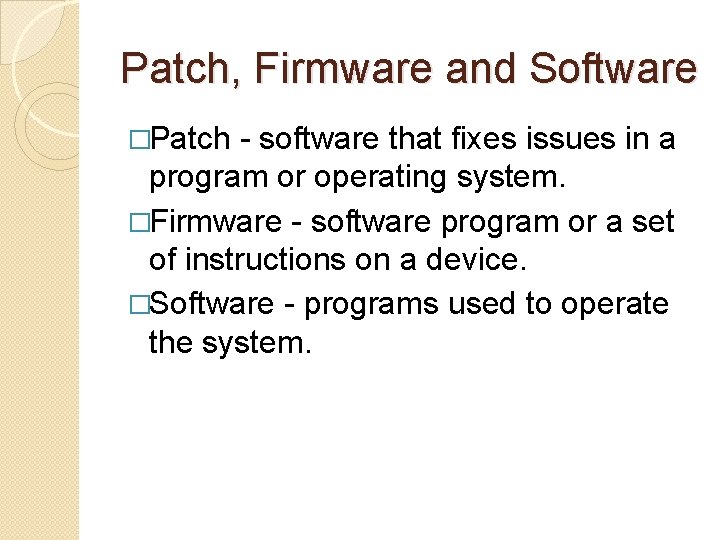 Patch, Firmware and Software

□Patch - software that fixes issues in a program or operating system.

□Firmware - software program or a set of instructions on a device.

□Software - programs used to operate the system.